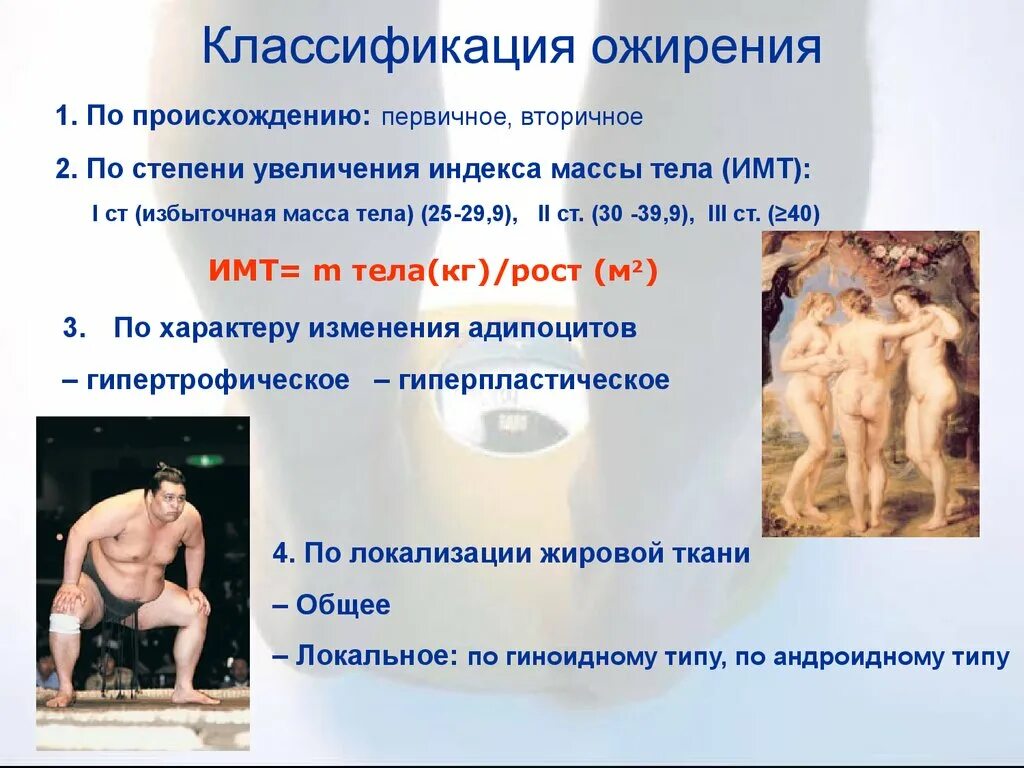 Классификация ожирения

1. По происхождению: первичное, вторичное

2. По степени увеличения индекса массы тела (ИМТ):

I ст (избыточная масса тела) (25-29,9), II ст. (30 -39,9), III ст. (≥40)

ИМТ= m тела(кг)/рост (м$^2$)

3. По характеру изменения адипоцитов

– гипертрофическое – гиперпластическое

4. По локализации жировой ткани

– Общее

– Локальное: по гиноидному типу, по андроидному типу